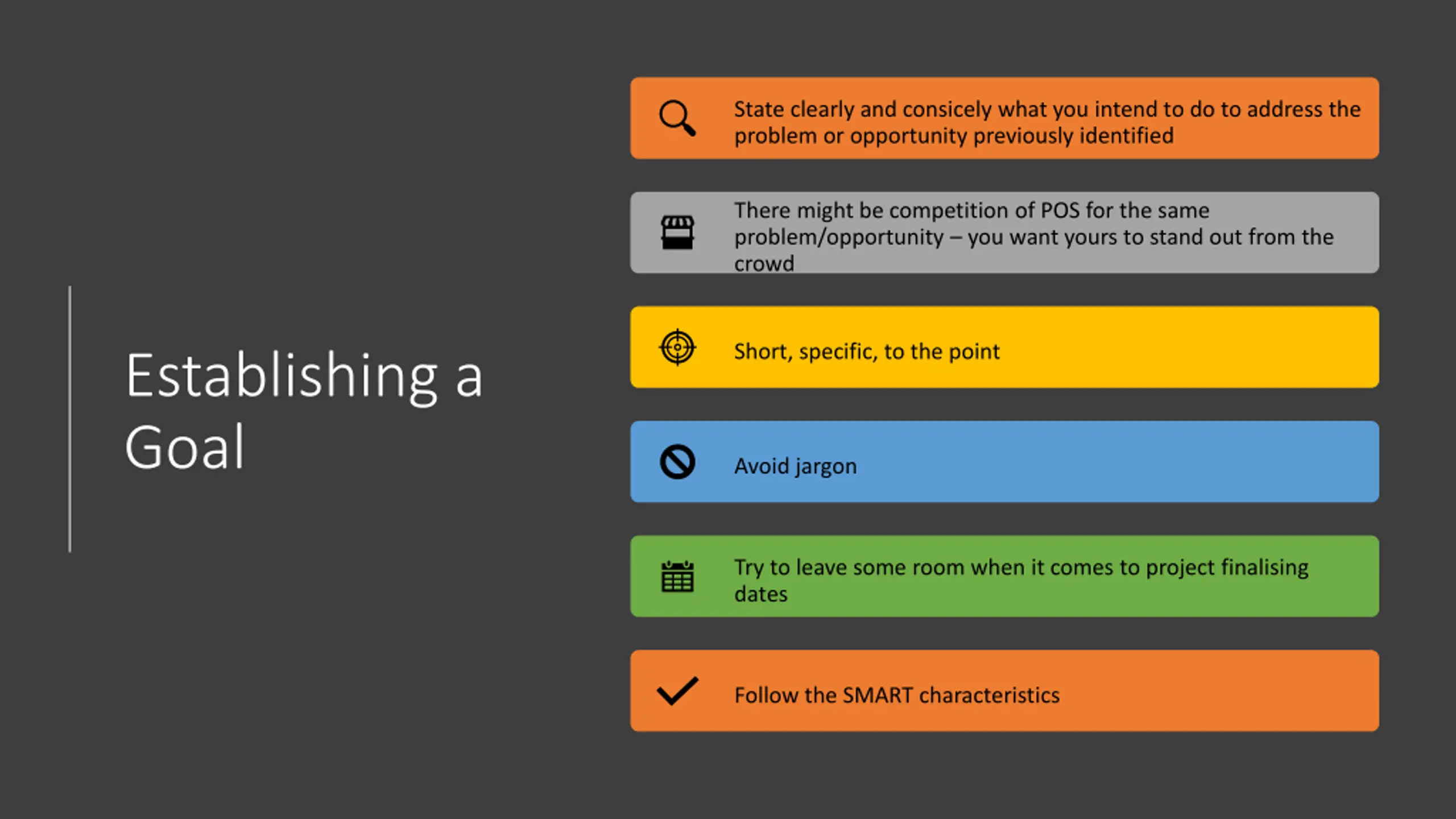 Establishing a Goal

State clearly and consicely what you intend to do to address the problem or opportunity previously identified

There might be competition of POS for the same problem/opportunity – you want yours to stand out from the crowd

Short, specific, to the point

Avoid jargon

Try to leave some room when it comes to project finalising dates

Follow the SMART characteristics